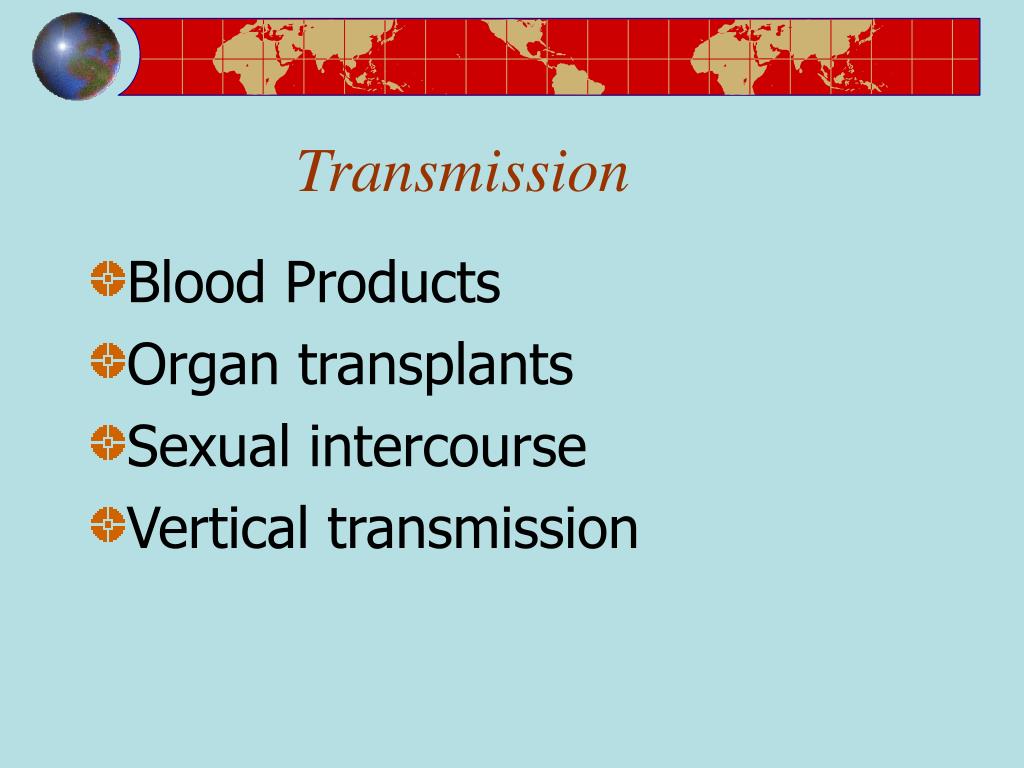 Transmission

Blood Products
Organ transplants
Sexual intercourse
Vertical transmission